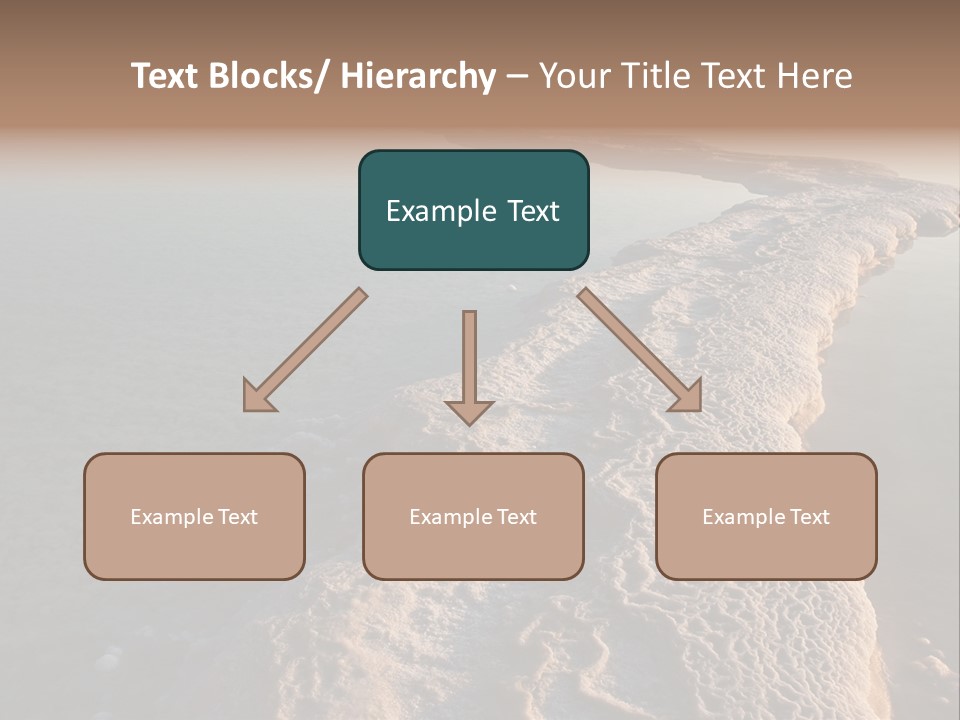 Text Blocks/ Hierarchy – Your Title Text Here

Example Text

Example Text

Example Text

Example Text